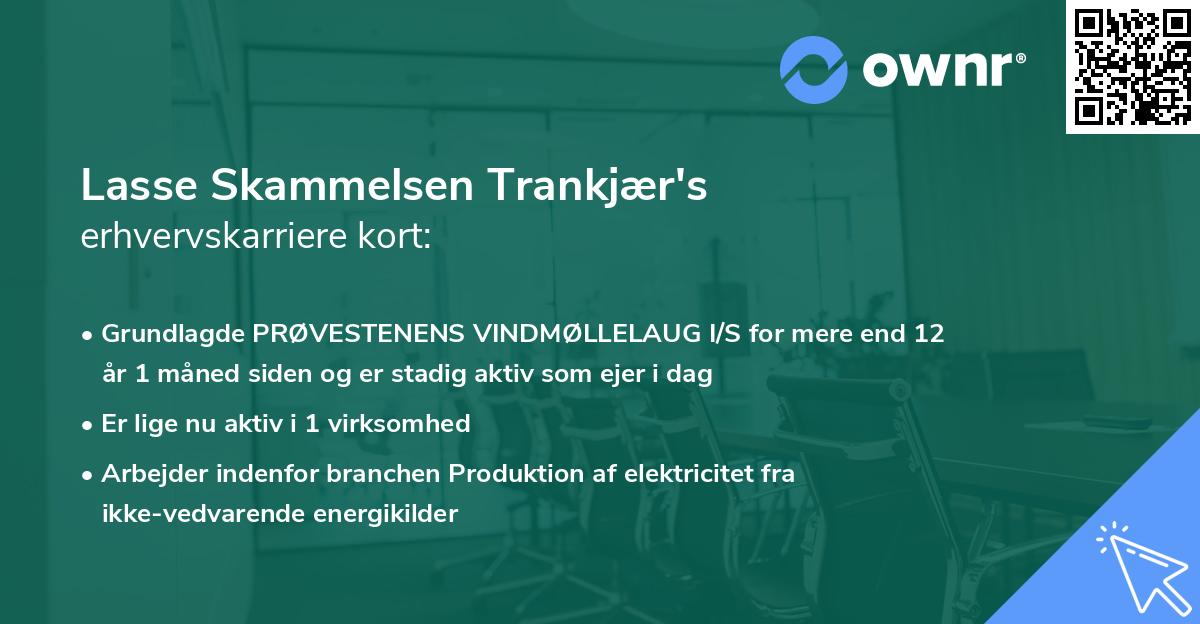 ownr®

Lasse Skammelsen Trankjær's
erhvervskarriere kort:

• Grundlagde PRØVESTENENS VINDMØLLELAUG I/S for mere end 12 år 1 måned siden og er stadig aktiv som ejer i dag

• Er lige nu aktiv i 1 virksomhed

• Arbejder indenfor branchen Produktion af elektricitet fra ikke-vedvarende energikilder